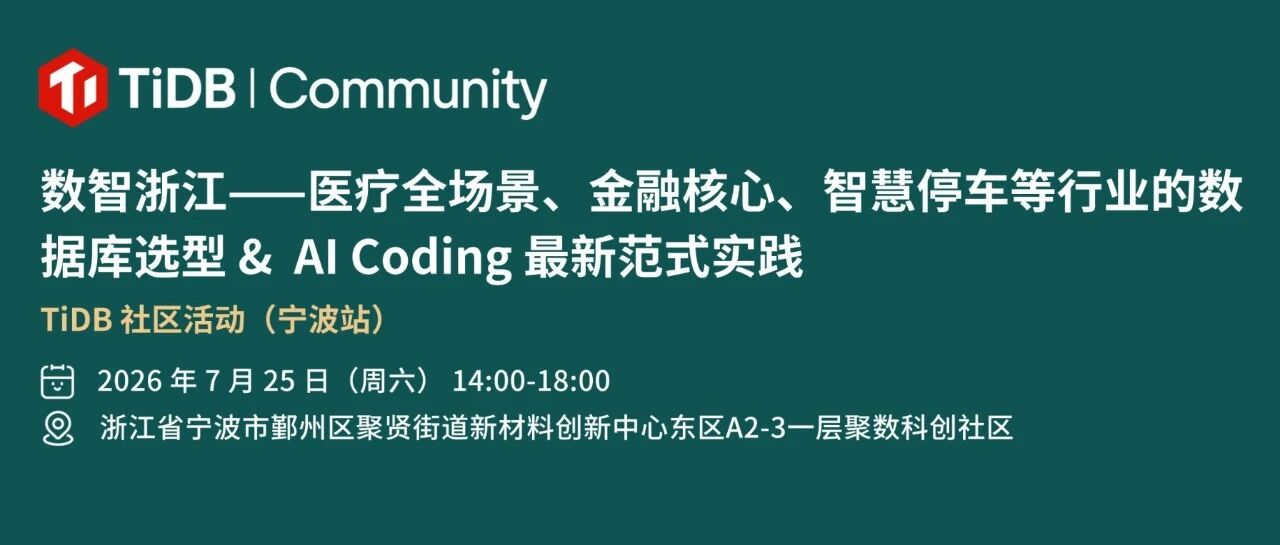 TiDB | Community

数智浙江——医疗全场景、金融核心、智慧停车等行业的数据库选型 & AI Coding 最新范式实践

TiDB 社区活动（宁波站）

2026 年 7 月 25 日（周六） 14:00-18:00

浙江省宁波市鄞州区聚贤街道新材料创新中心东区A2-3一层聚数科创社区